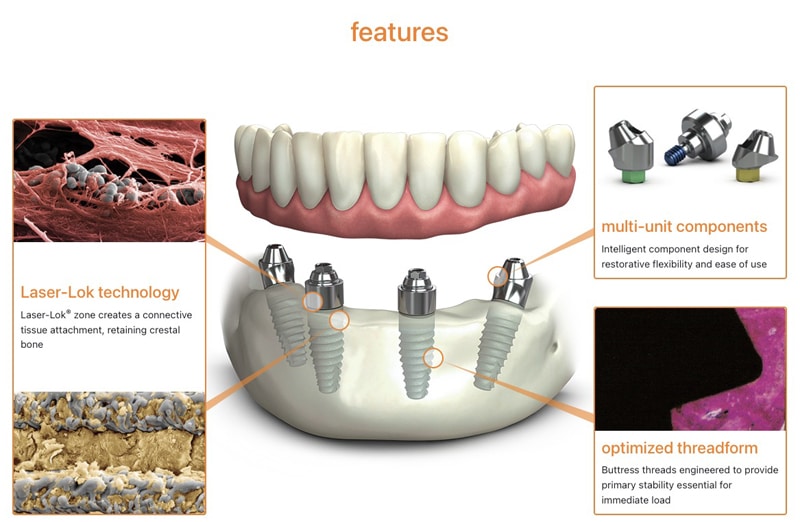 features

Laser-Lok technology

Laser-Lok® zone creates a connective tissue attachment, retaining crestal bone

multi-unit components

Intelligent component design for restorative flexibility and ease of use

optimized threadform

Buttress threads engineered to provide primary stability essential for immediate load